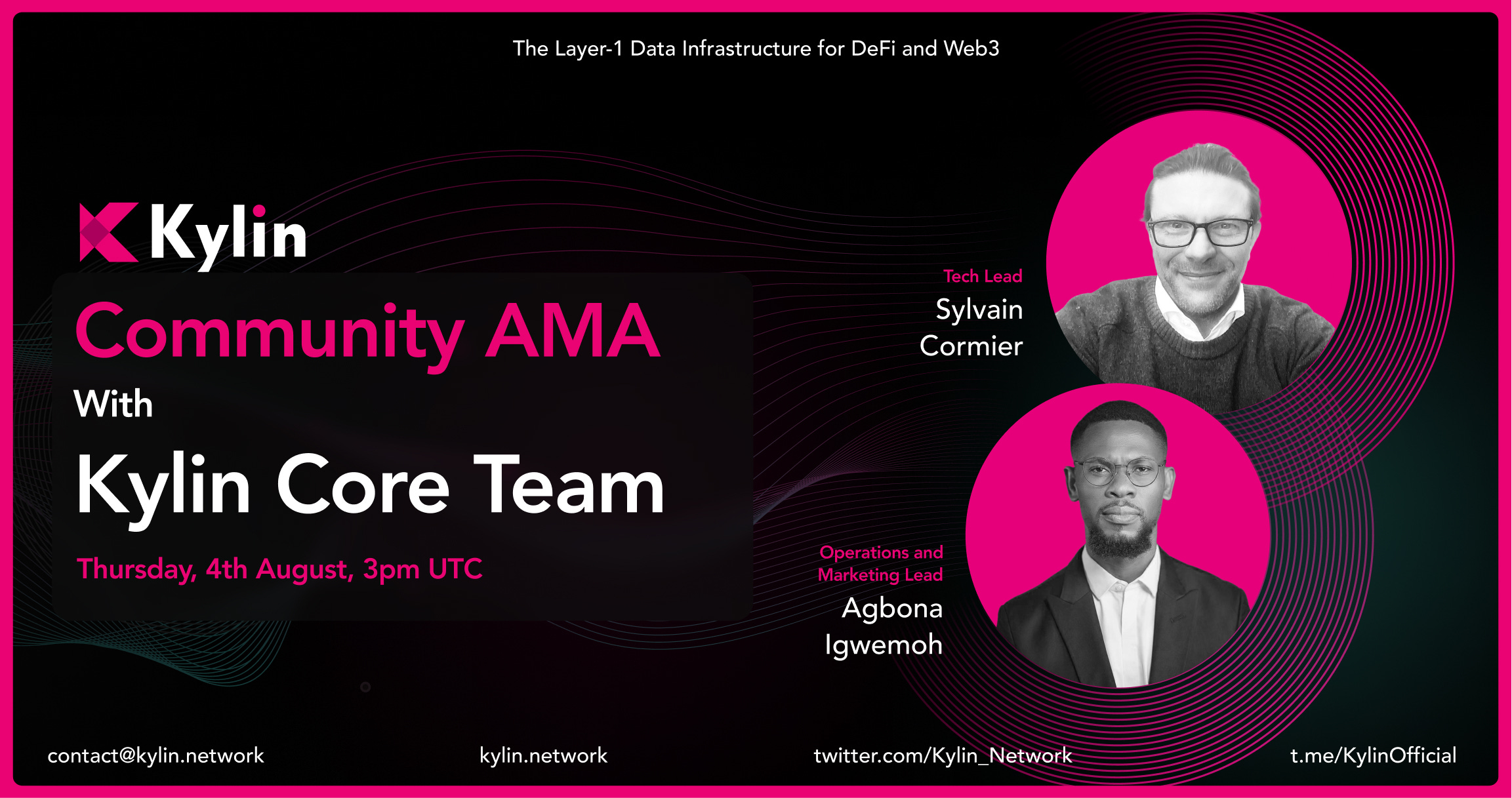 The Layer-1 Data Infrastructure for DeFi and Web3

Kylin

Community AMA
With
Kylin Core Team

Thursday, 4th August, 3pm UTC

Tech Lead
Sylvain Cormier

Operations and Marketing Lead
Agbona Igwemoh

contact@kylin.network
kylin.network
twitter.com/Kylin_Network
t.me/KylinOfficial